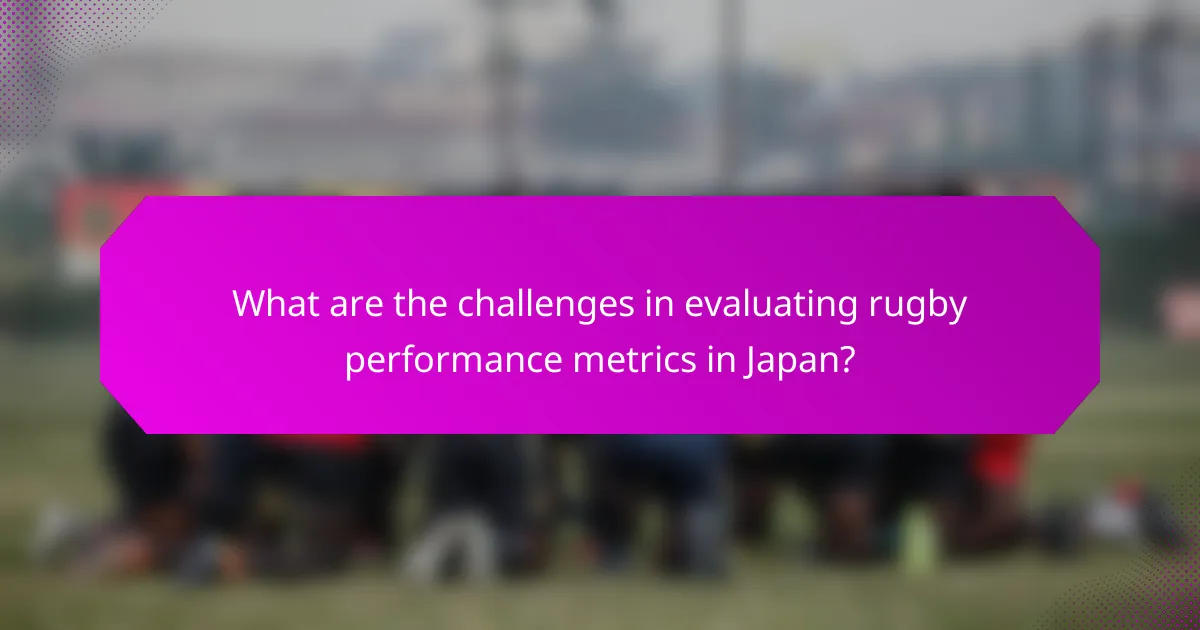 What are the challenges in evaluating rugby performance metrics in Japan?